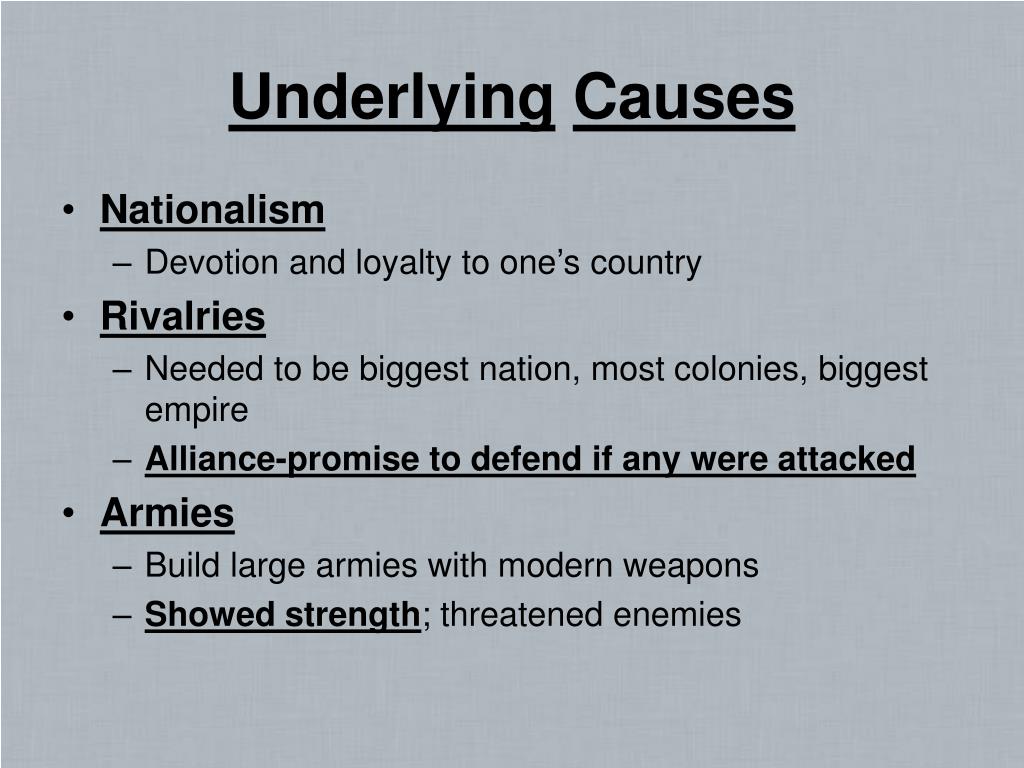 Underlying Causes

• Nationalism
– Devotion and loyalty to one’s country
• Rivalries
– Needed to be biggest nation, most colonies, biggest empire
– Alliance-promise to defend if any were attacked
• Armies
– Build large armies with modern weapons
– Showed strength; threatened enemies